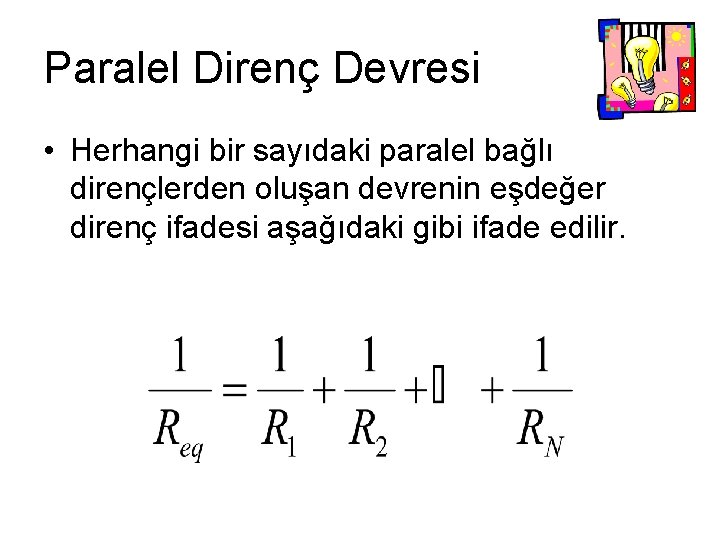 Paralel Direnç Devresi

• Herhangi bir sayıdaki paralel bağlı dirençlerden oluşan devrenin eşdeğer direnç ifadesi aşağıdaki gibi ifade edilir.

$\frac{1}{R_{eq}} = \frac{1}{R_1} + \frac{1}{R_2} + \square + \frac{1}{R_N}$